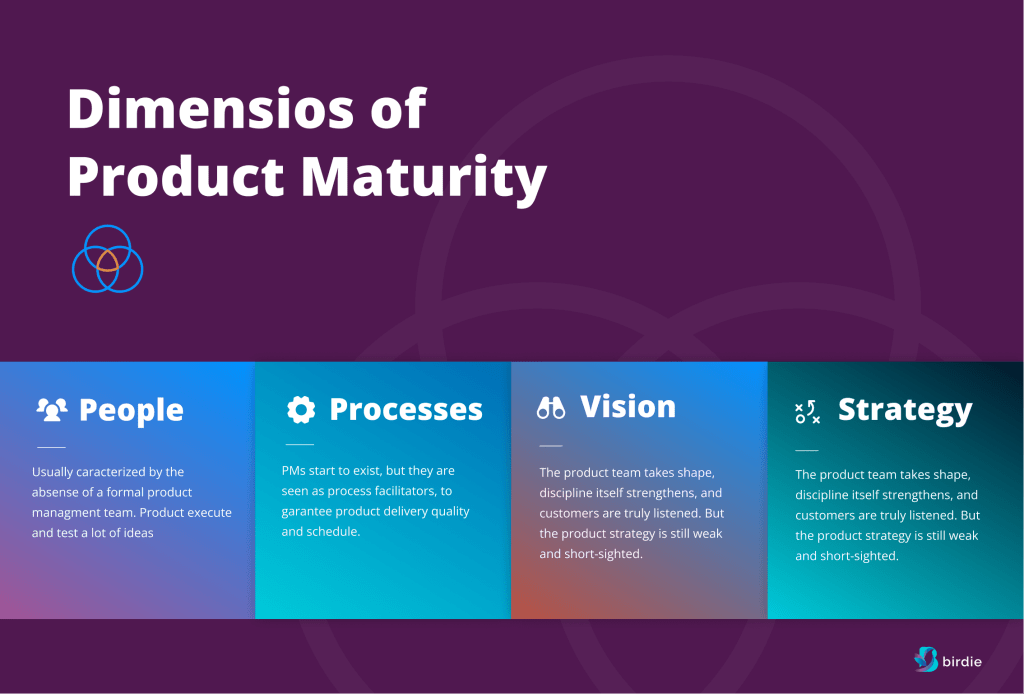 Dimensios of Product Maturity

People

Usually caracterized by the absense of a formal product managment team. Product execute and test a lot of ideas

Processes

PMs start to exist, but they are seen as process facilitators, to garantee product delivery quality and schedule.

Vision

The product team takes shape, discipline itself strengthens, and customers are truly listened. But the product strategy is still weak and short-sighted.

Strategy

The product team takes shape, discipline itself strengthens, and customers are truly listened. But the product strategy is still weak and short-sighted.

birdie